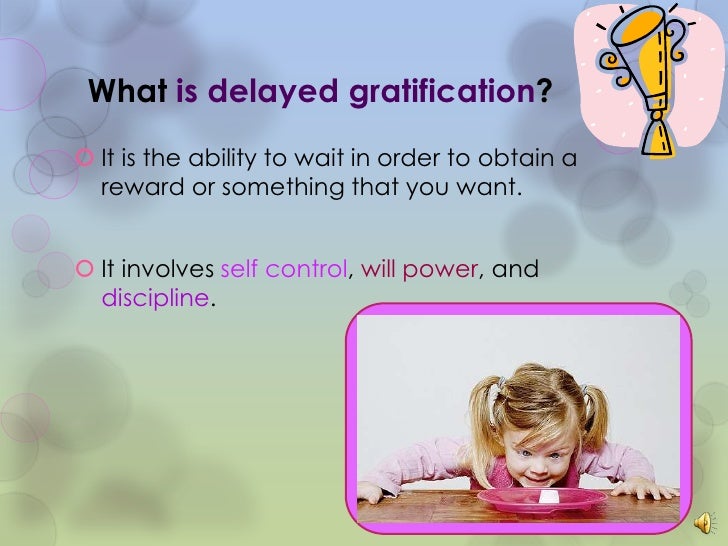 What is delayed gratification?

It is the ability to wait in order to obtain a reward or something that you want.

It involves self control, will power, and discipline.